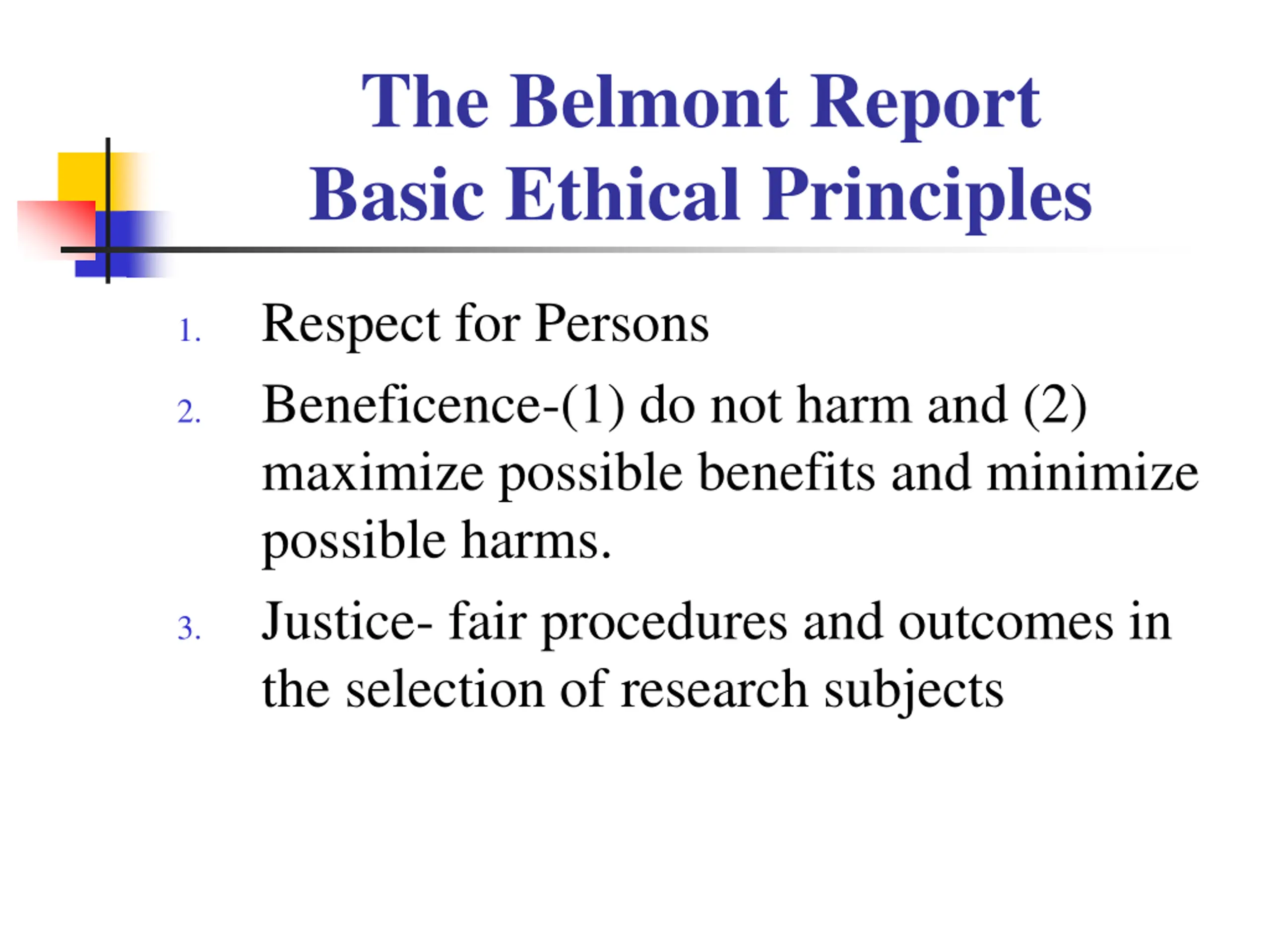 The Belmont Report
Basic Ethical Principles

1. Respect for Persons
2. Beneficence-(1) do not harm and (2) maximize possible benefits and minimize possible harms.
3. Justice- fair procedures and outcomes in the selection of research subjects